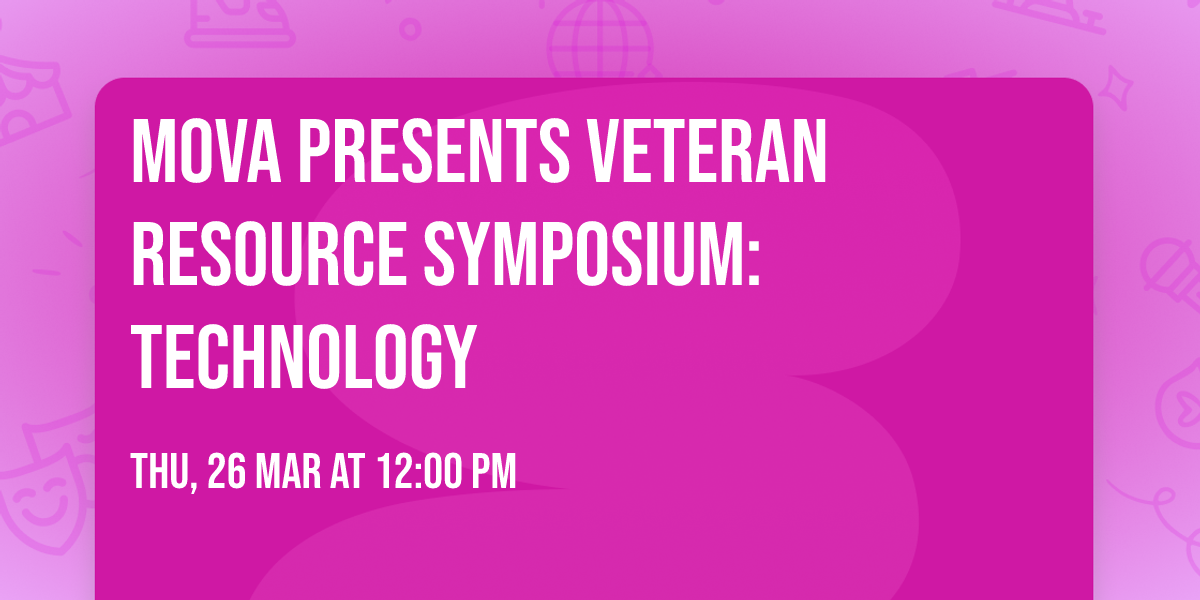 MOVA PRESENTS VETERAN RESOURCE SYMPOSIUM: TECHNOLOGY

THU, 26 MAR AT 12:00 PM